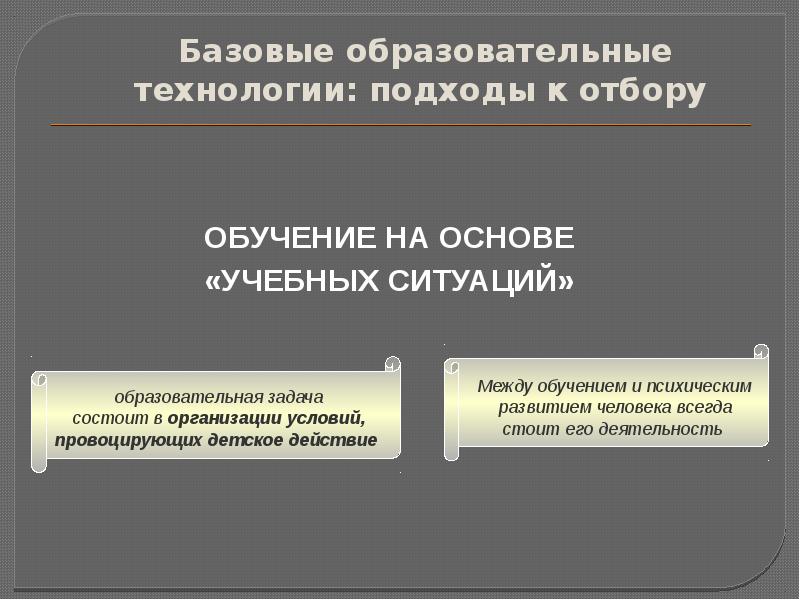 Базовые образовательные технологии: подходы к отбору

ОБУЧЕНИЕ НА ОСНОВЕ «УЧЕБНЫХ СИТУАЦИЙ»

образовательная задача состоит в организации условий, провоцирующих детское действие

Между обучением и психическим развитием человека всегда стоит его деятельность